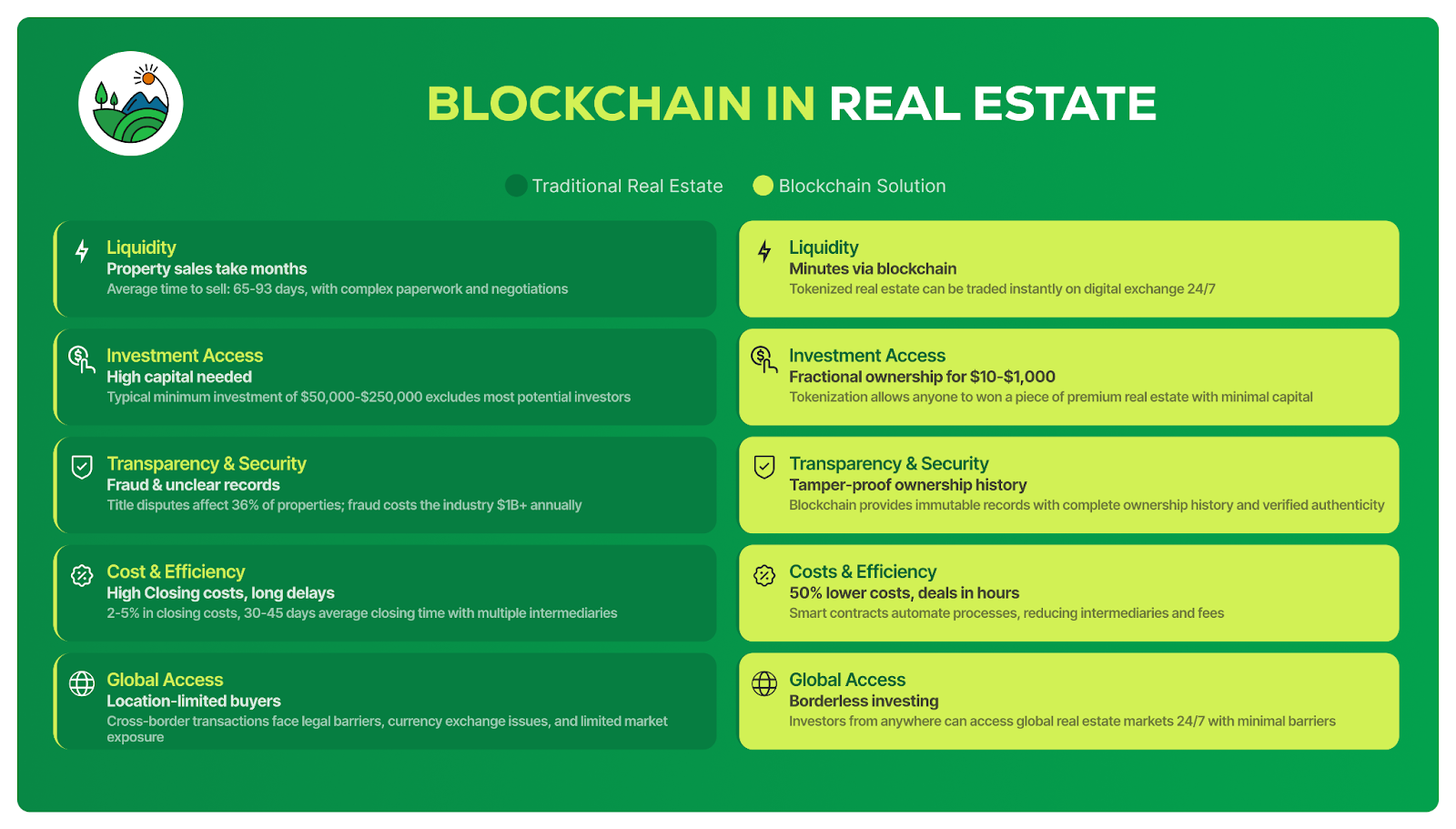 BLOCKCHAIN IN REAL ESTATE

Traditional Real Estate
Blockchain Solution

Liquidity
Property sales take months
Average time to sell: 65-93 days, with complex paperwork and negotiations

Investment Access
High capital needed
Typical minimum investment of \$50,000-\$250,000 excludes most potential investors

Transparency & Security
Fraud & unclear records
Title disputes affect 36% of properties; fraud costs the industry \$1B+ annually

Cost & Efficiency
High Closing costs, long delays
2-5% in closing costs, 30-45 days average closing time with multiple intermediaries

Global Access
Location-limited buyers
Cross-border transactions face legal barriers, currency exchange issues, and limited market exposure

Liquidity
Minutes via blockchain
Tokenized real estate can be traded instantly on digital exchange 24/7

Investment Access
Fractional ownership for \$10-\$1,000
Tokenization allows anyone to won a piece of premium real estate with minimal capital

Transparency & Security
Tamper-proof ownership history
Blockchain provides immutable records with complete ownership history and verified authenticity

Costs & Efficiency
50% lower costs, deals in hours
Smart contracts automate processes, reducing intermediaries and fees

Global Access
Borderless investing
Investors from anywhere can access global real estate markets 24/7 with minimal barriers